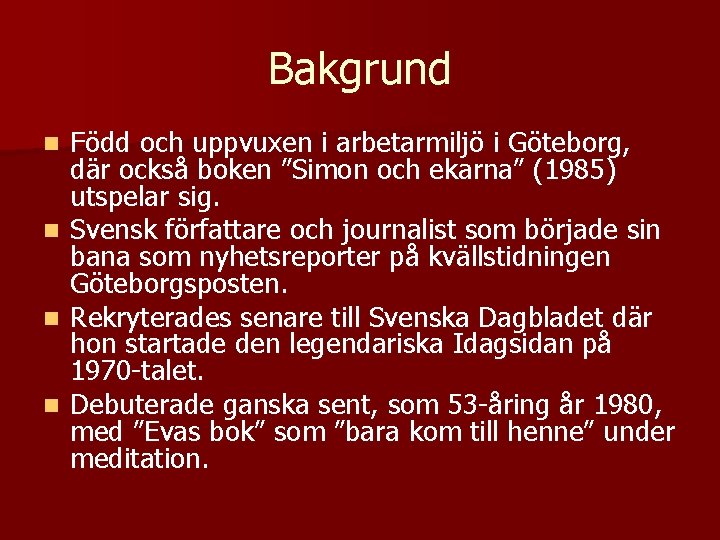 Bakgrund

- Född och uppvuxen i arbetarmiljö i Göteborg, där också boken ”Simon och ekarna” (1985) utspelar sig.
- Svensk författare och journalist som började sin bana som nyhetsreporter på kvällstidningen Göteborgsposten.
- Rekryterades senare till Svenska Dagbladet där hon startade den legendariska Idagsidan på 1970-talet.
- Debuterade ganska sent, som 53-åring år 1980, med ”Evas bok” som ”bara kom till henne” under meditation.